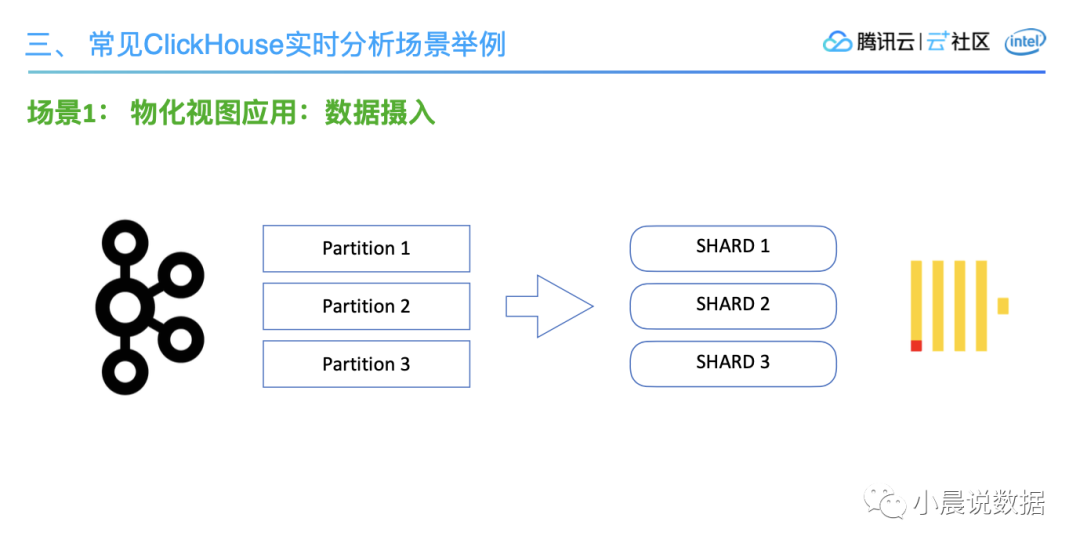 三、 常见ClickHouse实时分析场景举例

腾讯云 | 云+社区 intel

场景1： 物化视图应用：数据摄入

Partition 1

Partition 2

Partition 3

SHARD 1

SHARD 2

SHARD 3

小晨说数据